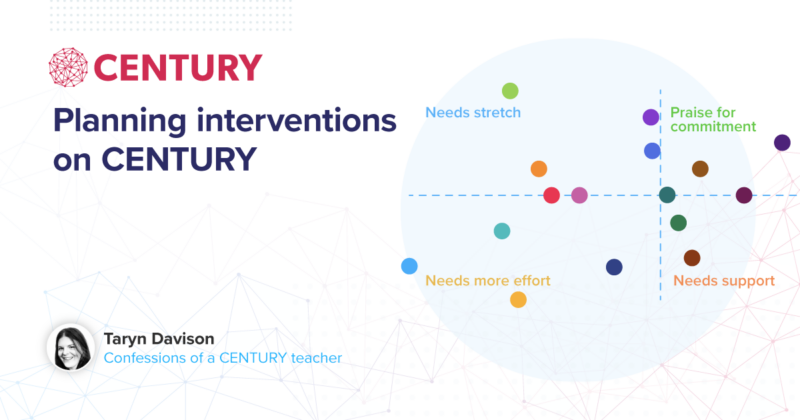 CENTURY

Planning interventions on CENTURY

Needs stretch

Praise for commitment

Needs more effort

Needs support

Taryn Davison
Confessions of a CENTURY teacher